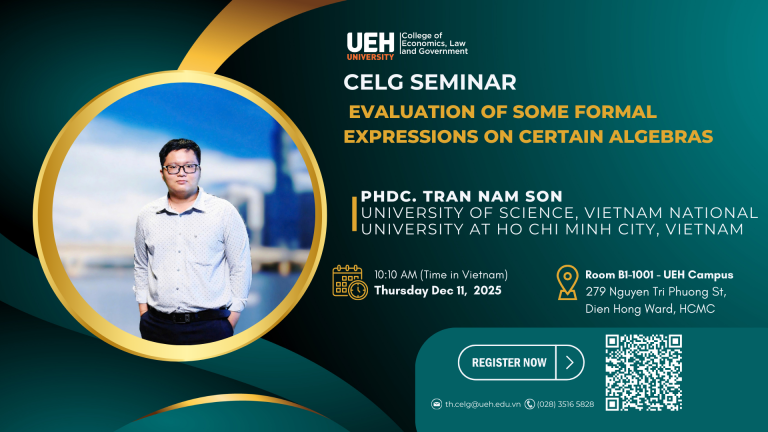 UEH UNIVERSITY College of Economics, Law and Government

CELG SEMINAR

EVALUATION OF SOME FORMAL EXPRESSIONS ON CERTAIN ALGEBRAS

PHDC. TRAN NAM SON
UNIVERSITY OF SCIENCE, VIETNAM NATIONAL UNIVERSITY AT HO CHI MINH CITY, VIETNAM

10:10 AM (Time in Vietnam)
Thursday Dec 11, 2025

Room B1-1001 - UEH Campus
279 Nguyen Tri Phuong St, Dien Hong Ward, HCMC

REGISTER NOW

th.celg@ueh.edu.vn (028) 3516 5828